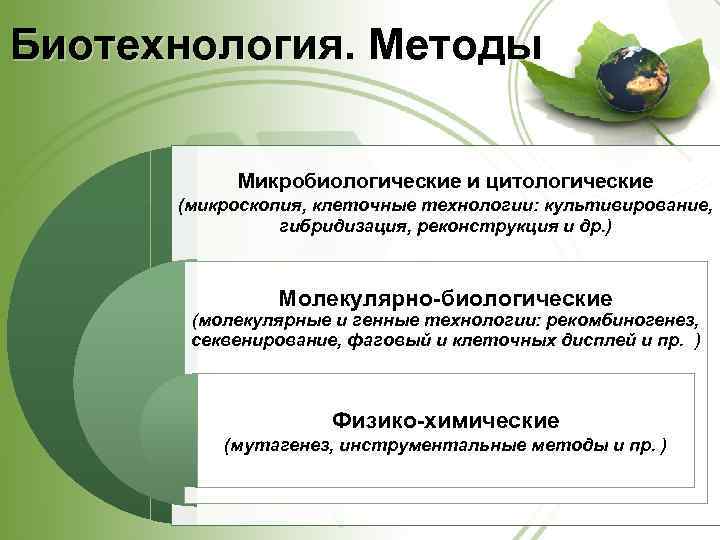 Биотехнология. Методы

Микробиологические и цитологические
(микроскопия, клеточные технологии: культивирование, гибридизация, реконструкция и др.)

Молекулярно-биологические
(молекулярные и генные технологии: рекомбиногенез, секвенирование, фаговый и клеточных дисплей и пр. )

Физико-химические
(мутагенез, инструментальные методы и пр. )